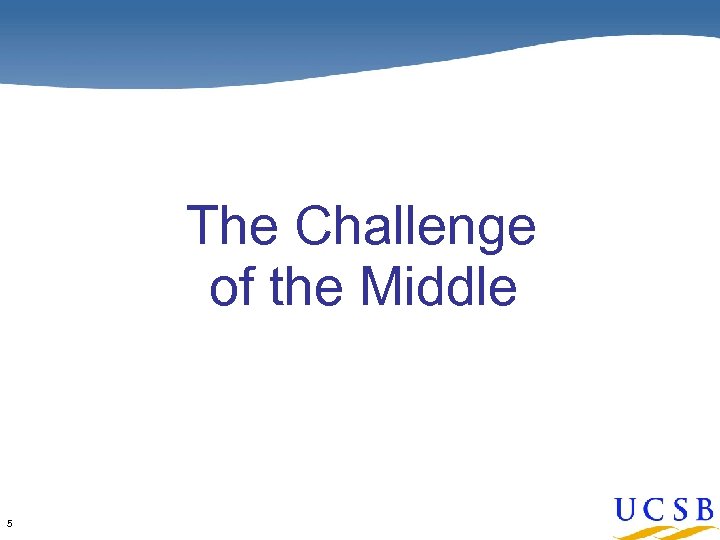 The Challenge of the Middle

5

UCSB